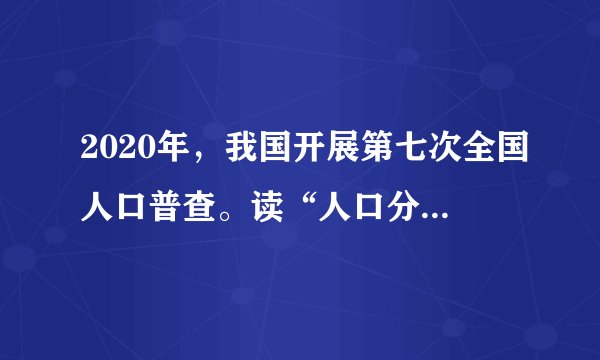 2020年，我国开展第七次全国人口普查。读“人口分...